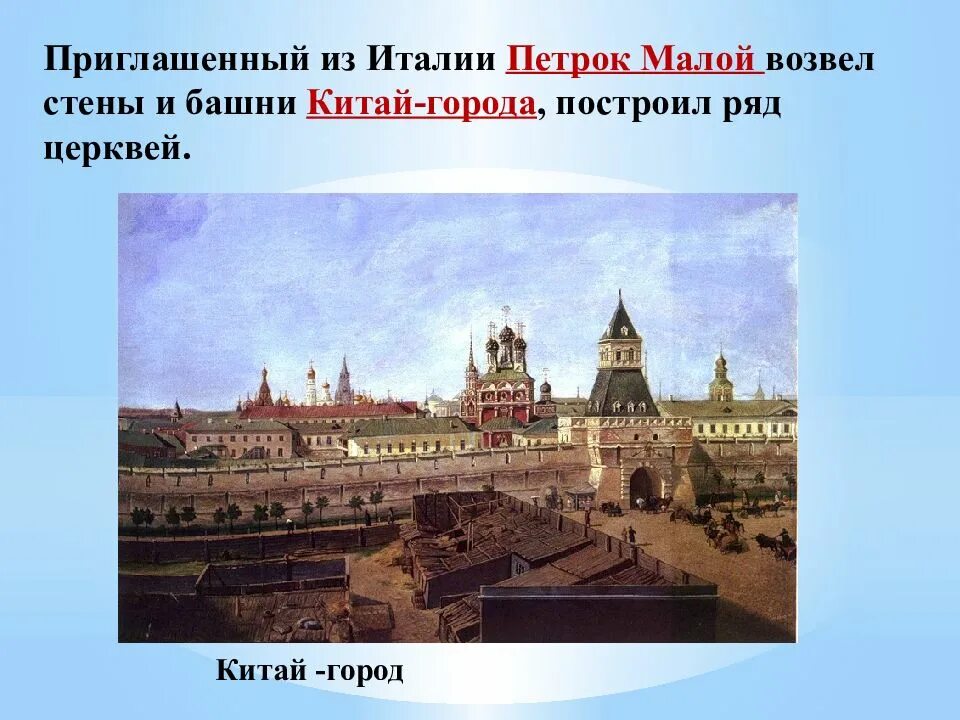 Приглашенный из Италии Петрок Малой возвел стены и башни Китай-города, построил ряд церквей.

Китай -город